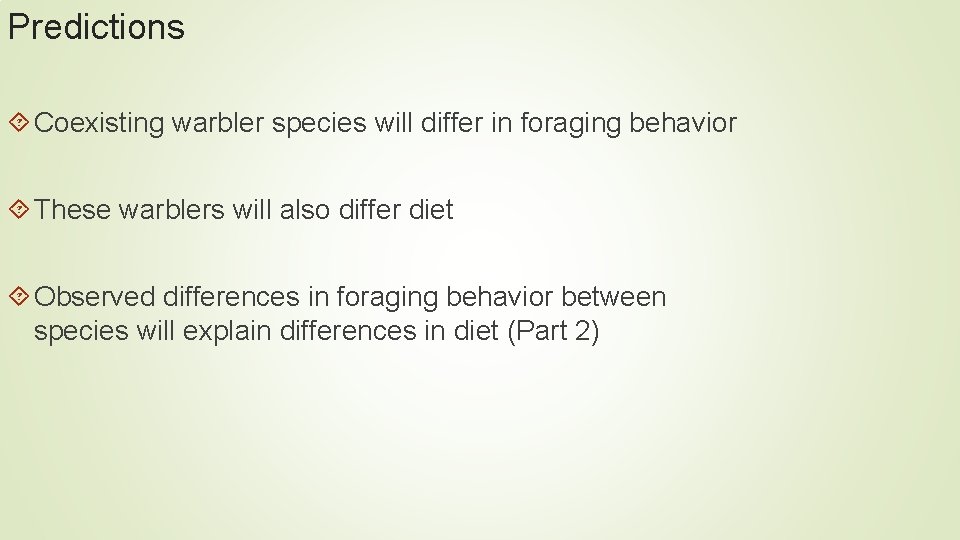 Predictions

Coexisting warbler species will differ in foraging behavior

These warblers will also differ diet

Observed differences in foraging behavior between species will explain differences in diet (Part 2)